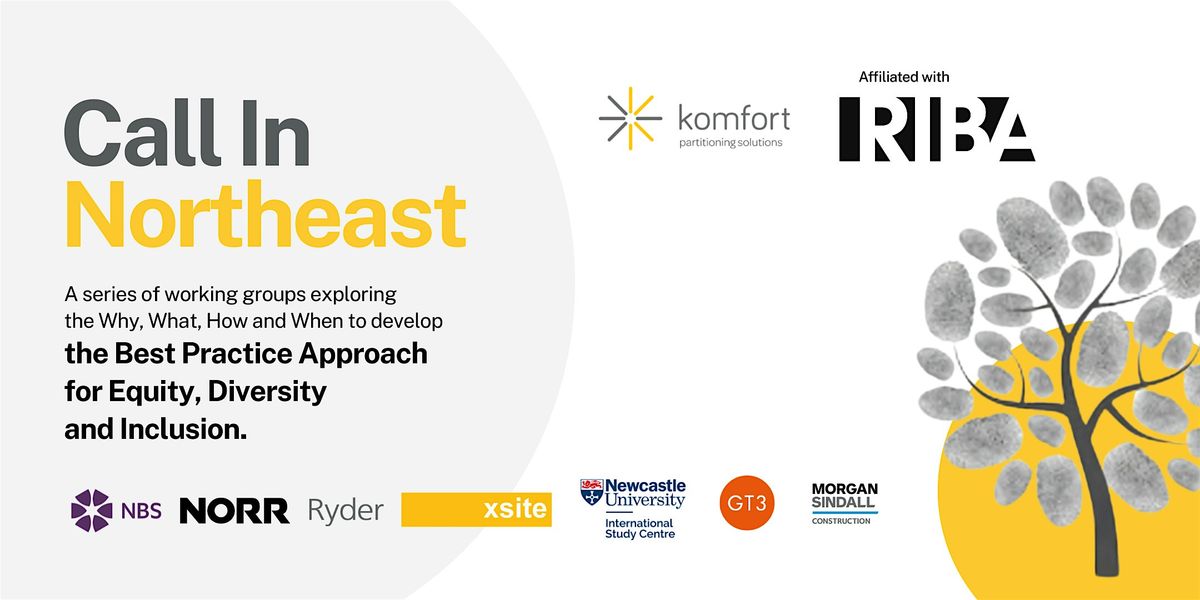 Call In Northeast

A series of working groups exploring the Why, What, How and When to develop **the Best Practice Approach for Equity, Diversity and Inclusion.**

komfort
partitioning solutions

Affiliated with
RIBA

NBS NORR Ryder xsite

Newcastle University
International Study Centre

GT3

MORGAN SINDALL
CONSTRUCTION